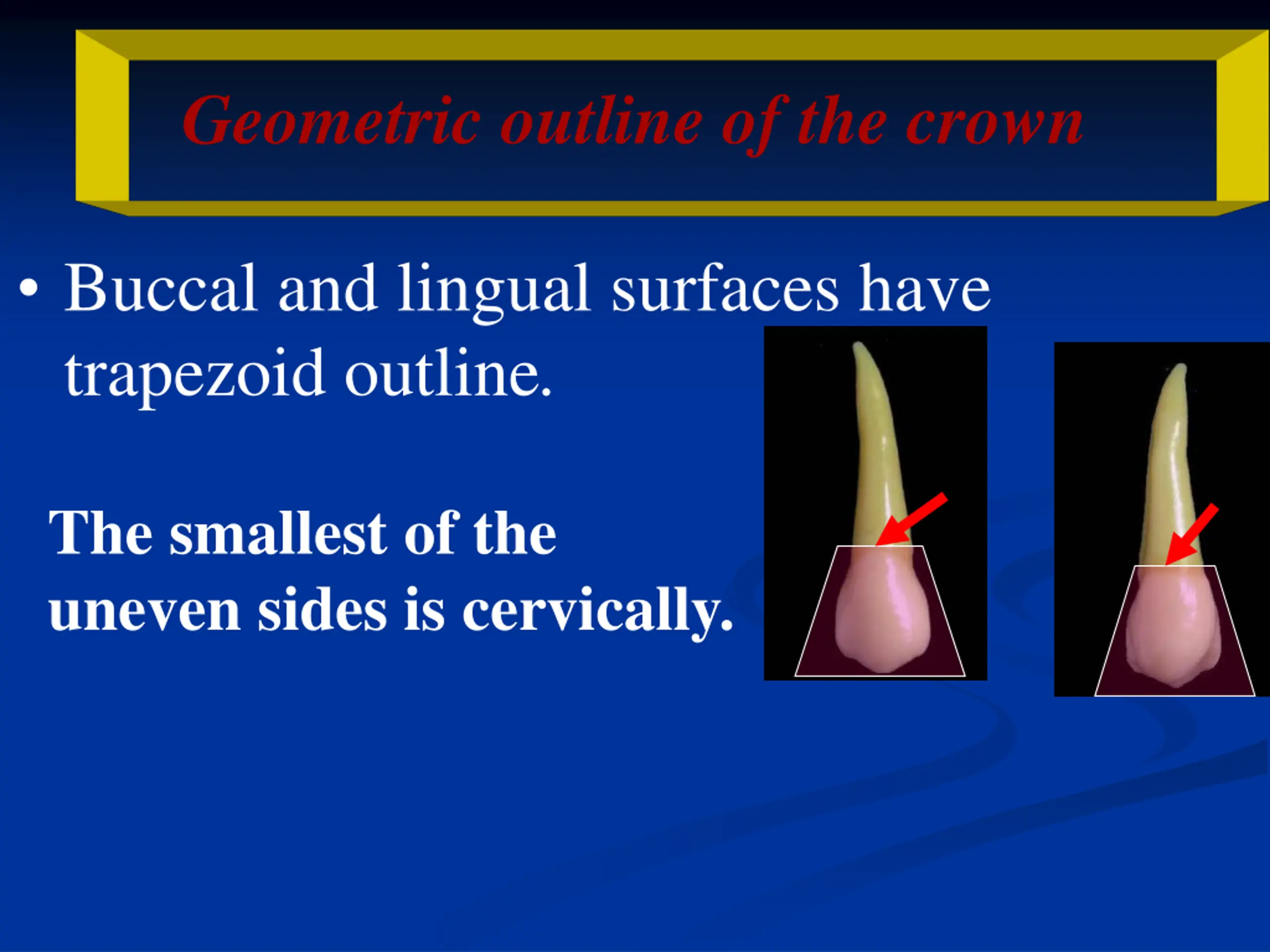 Geometric outline of the crown

• Buccal and lingual surfaces have trapezoid outline.

The smallest of the uneven sides is cervically.